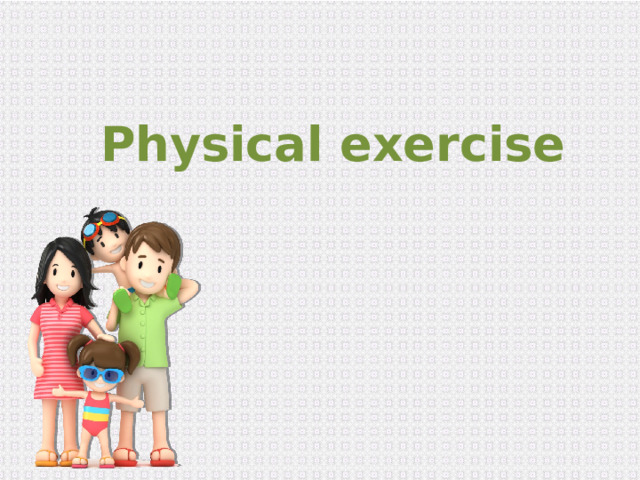 Physical exercise